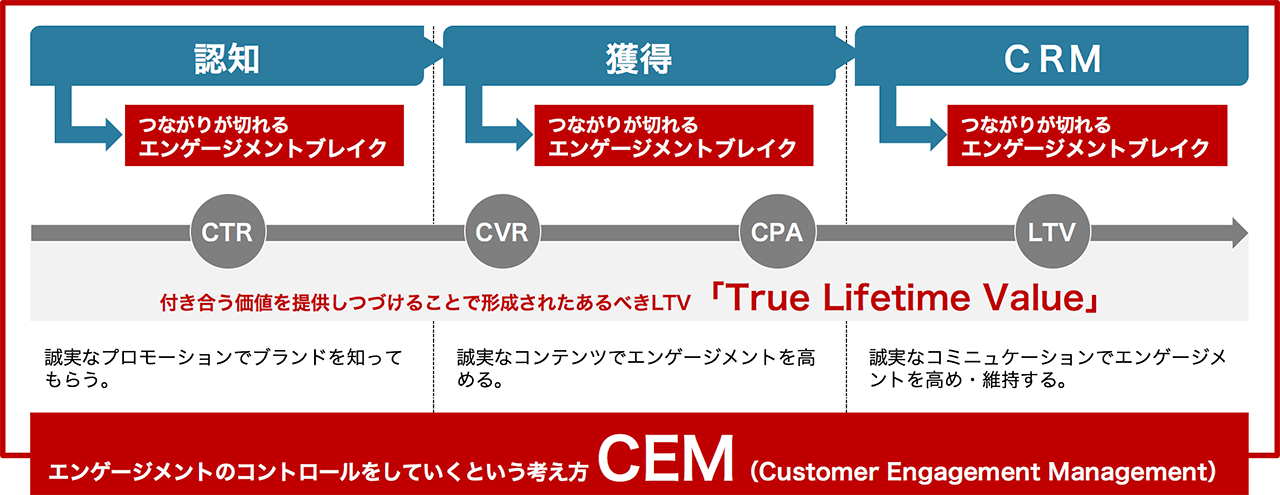 認知

つながりが切れる
エンゲージメントブレイク

獲得

つながりが切れる
エンゲージメントブレイク

CRM

つながりが切れる
エンゲージメントブレイク

CTR

CVR

CPA

LTV

付き合う価値を提供しつづけることで形成されたあるべきLTV 「True Lifetime Value」

誠実なプロモーションでブランドを知ってもらう。

誠実なコンテンツでエンゲージメントを高める。

誠実なコミニュケーションでエンゲージメントを高め・維持する。

エンゲージメントのコントロールをしていくという考え方 CEM (Customer Engagement Management)